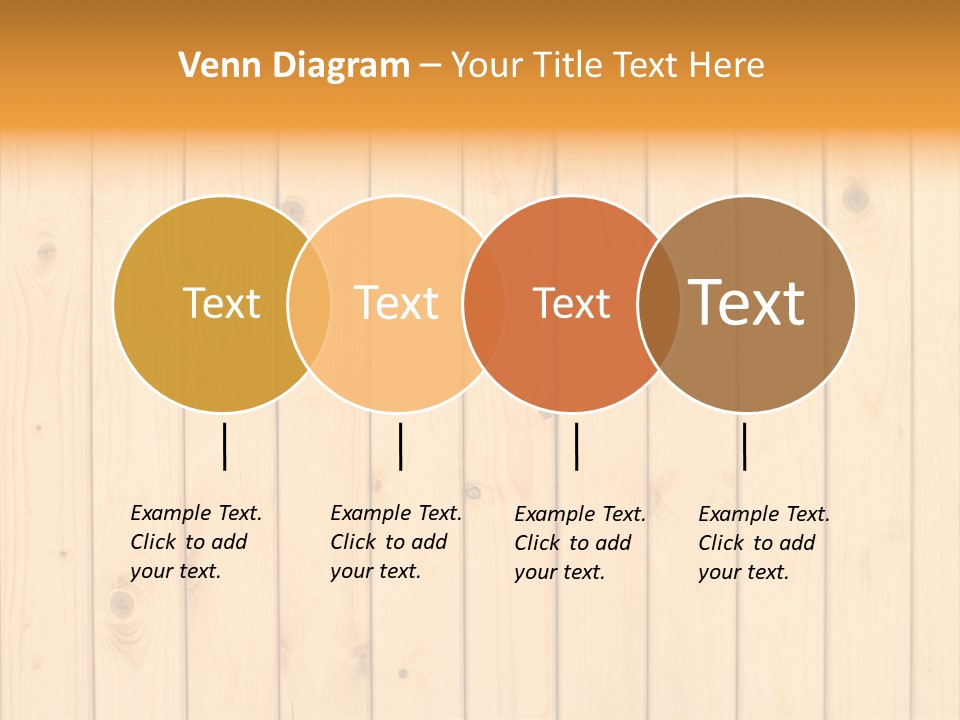 Venn Diagram – Your Title Text Here

Text

Text

Text

Text

Example Text. Click to add your text.

Example Text. Click to add your text.

Example Text. Click to add your text.

Example Text. Click to add your text.